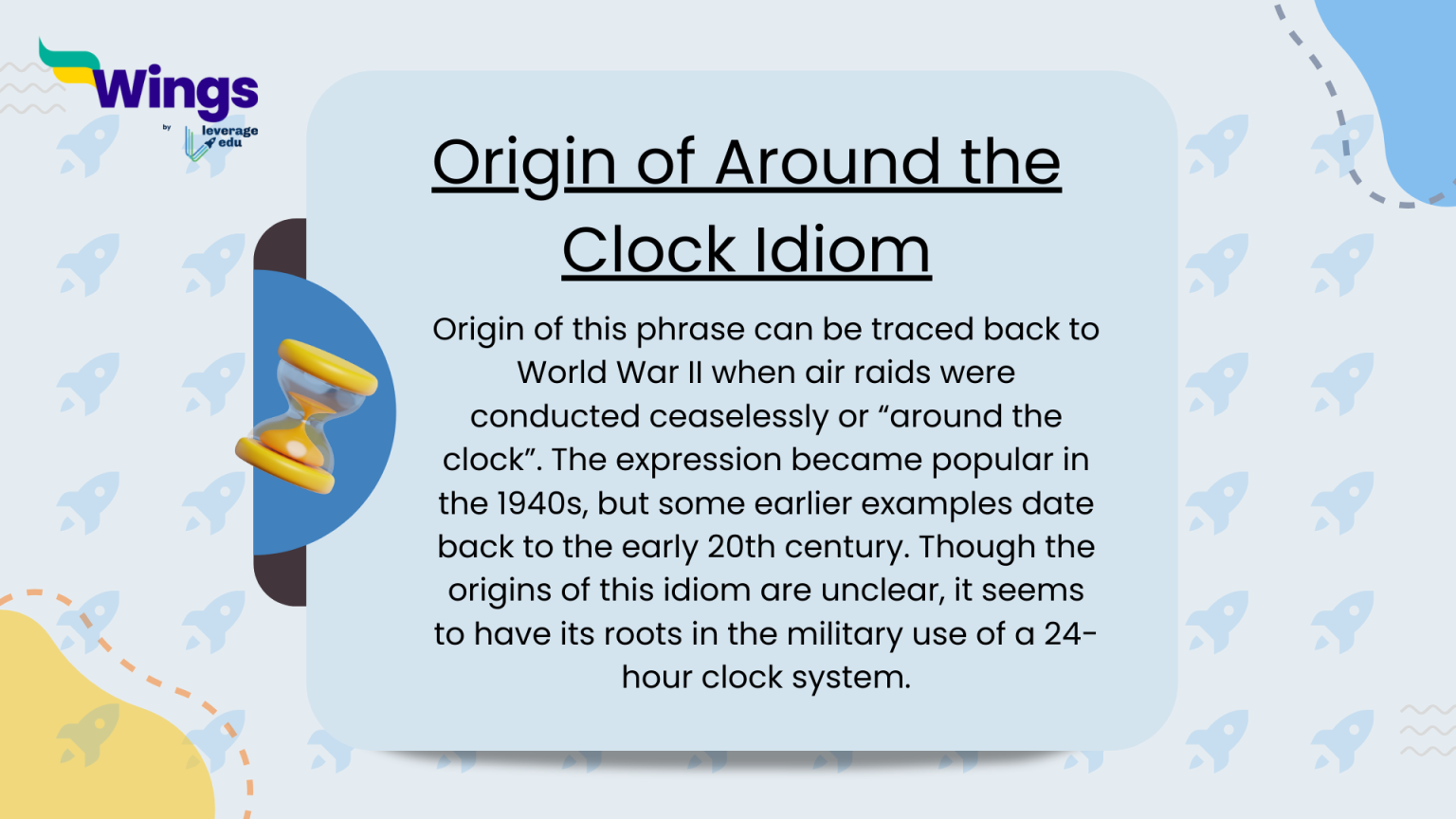 Wings
by leverage edu

Origin of Around the Clock Idiom

Origin of this phrase can be traced back to World War II when air raids were conducted ceaselessly or “around the clock”. The expression became popular in the 1940s, but some earlier examples date back to the early 20th century. Though the origins of this idiom are unclear, it seems to have its roots in the military use of a 24-hour clock system.